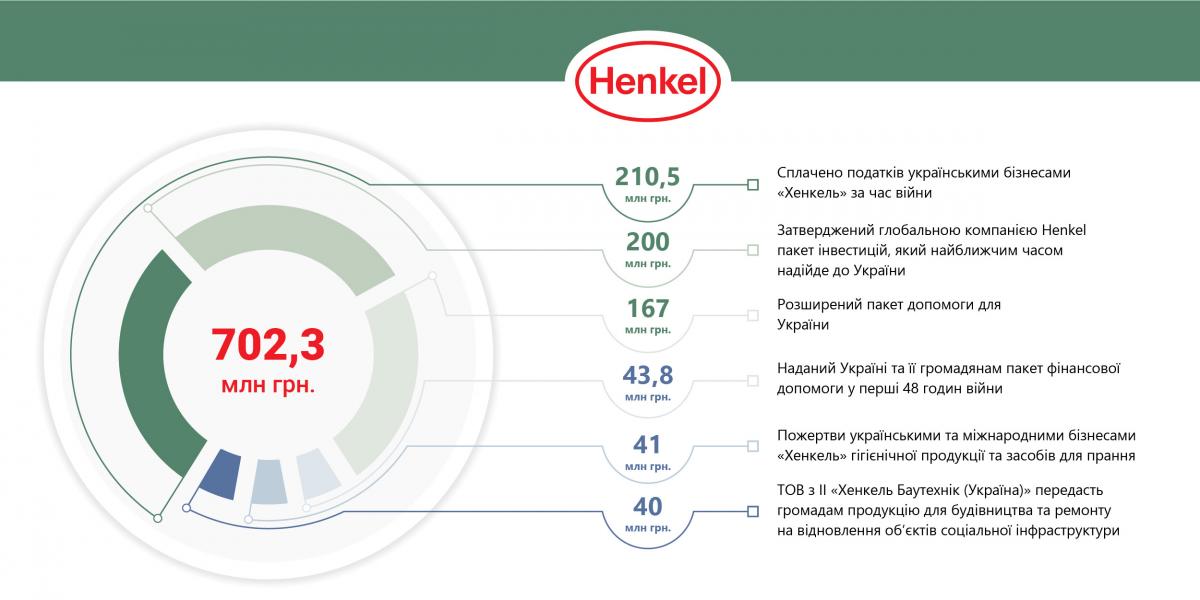 Henkel

702,3
млн грн.

210,5
млн грн.
Сплачено податків українськими бізнесами «Хенкель» за час війни

200
млн грн.
Затверджений глобальною компанією Henkel пакет інвестицій, який найближчим часом надійде до України

167
млн грн.
Розширений пакет допомоги для України

43,8
млн грн.
Наданий Україні та її громадянам пакет фінансової допомоги у перші 48 годин війни

41
млн грн.
Пожертви українськими та міжнародними бізнесами «Хенкель» гігієнічної продукції та засобів для прання

40
млн грн.
ТОВ з ІІ «Хенкель Баутехнік (Україна)» передасть громадам продукцію для будівництва та ремонту на відновлення об'єктів соціальної інфраструктури